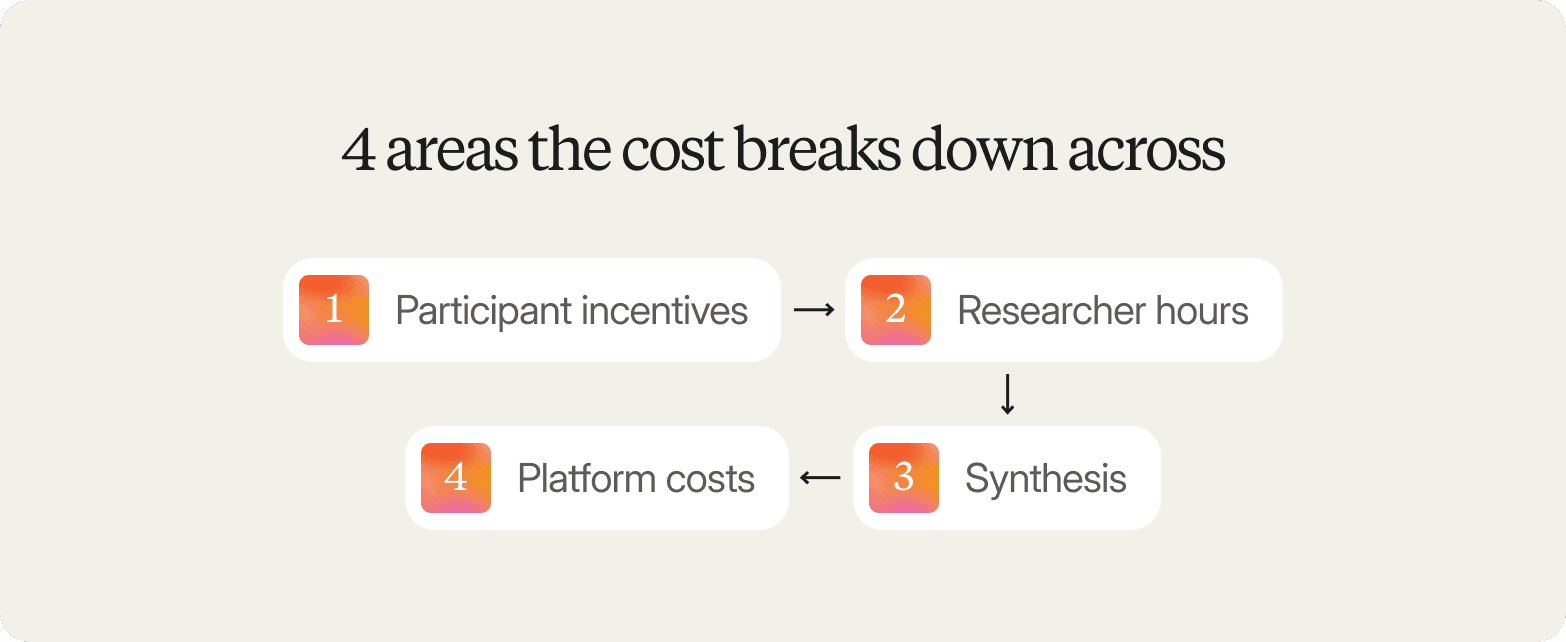 4 areas the cost breaks down across

1 Participant incentives

2 Researcher hours

3 Synthesis

4 Platform costs